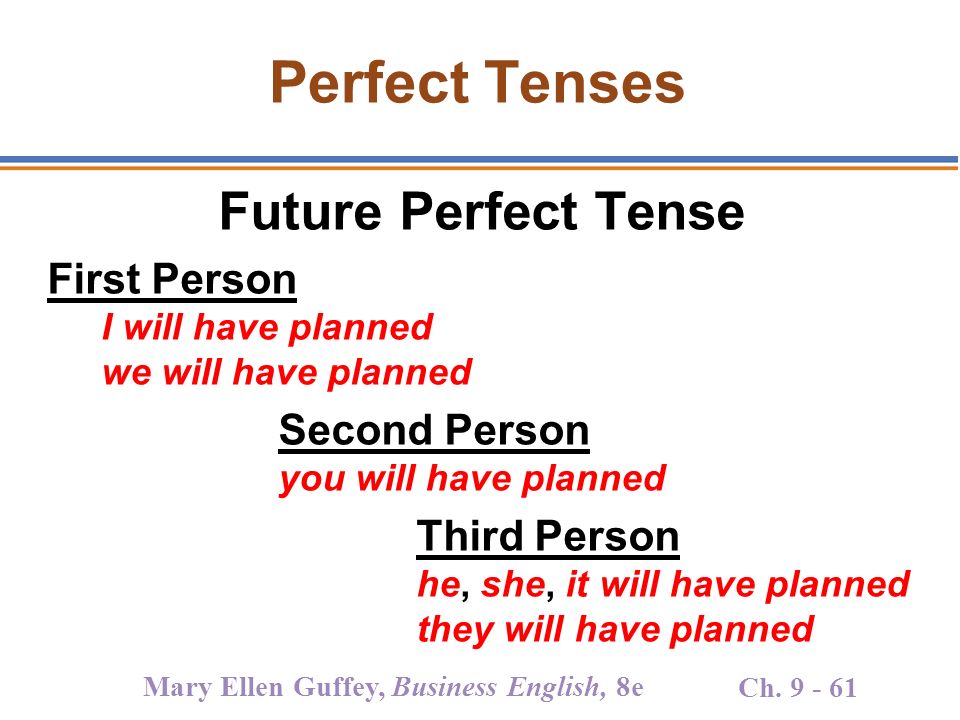 Perfect Tenses

Future Perfect Tense

First Person

I will have planned
we will have planned

Second Person

you will have planned

Third Person

he, she, it will have planned
they will have planned

Mary Ellen Guffey, Business English, 8e

Ch. 9 - 61